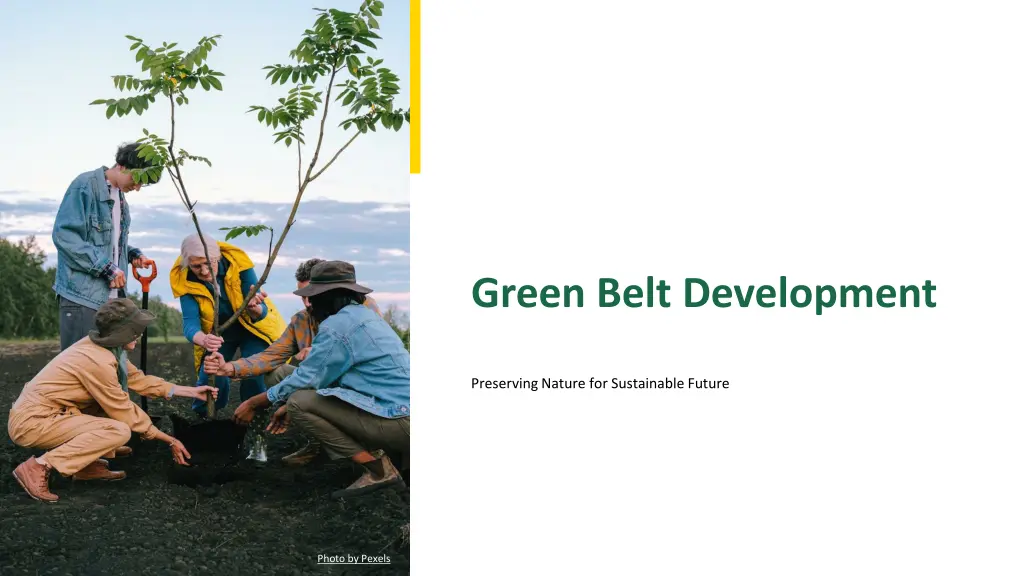 Green Belt Development

Preserving Nature for Sustainable Future

Photo by Pexels